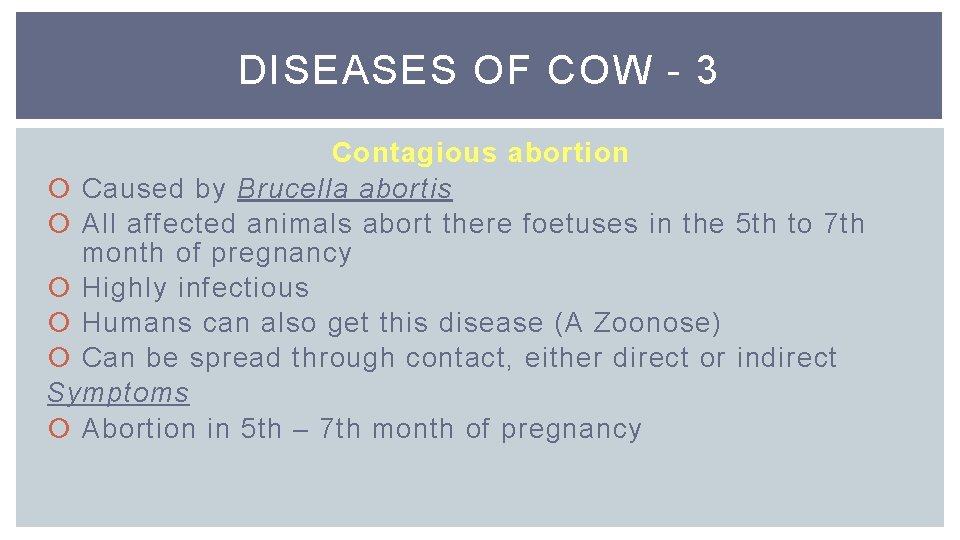 DISEASES OF COW - 3

Contagious abortion

Caused by Brucella abortis
All affected animals abort there foetuses in the 5th to 7th month of pregnancy
Highly infectious
Humans can also get this disease (A Zoonose)
Can be spread through contact, either direct or indirect

Symptoms

Abortion in 5th – 7th month of pregnancy